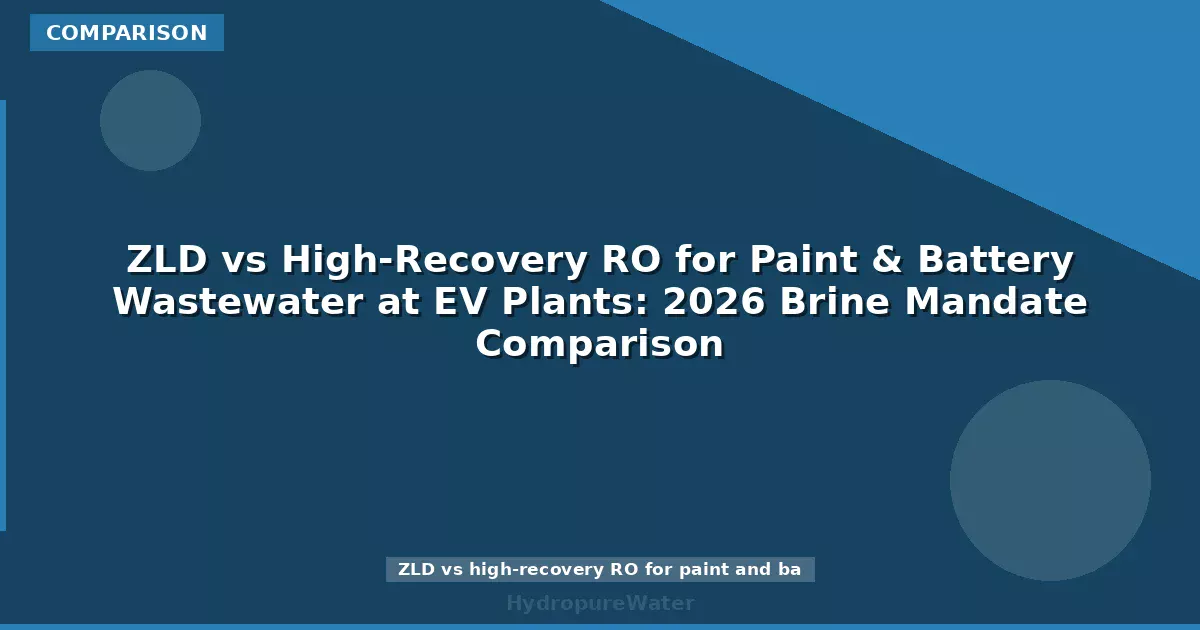 COMPARISON

ZLD vs High-Recovery RO for Paint & Battery Wastewater at EV Plants: 2026 Brine Mandate Comparison

ZLD vs high-recovery RO for paint and ba

HydropureWater